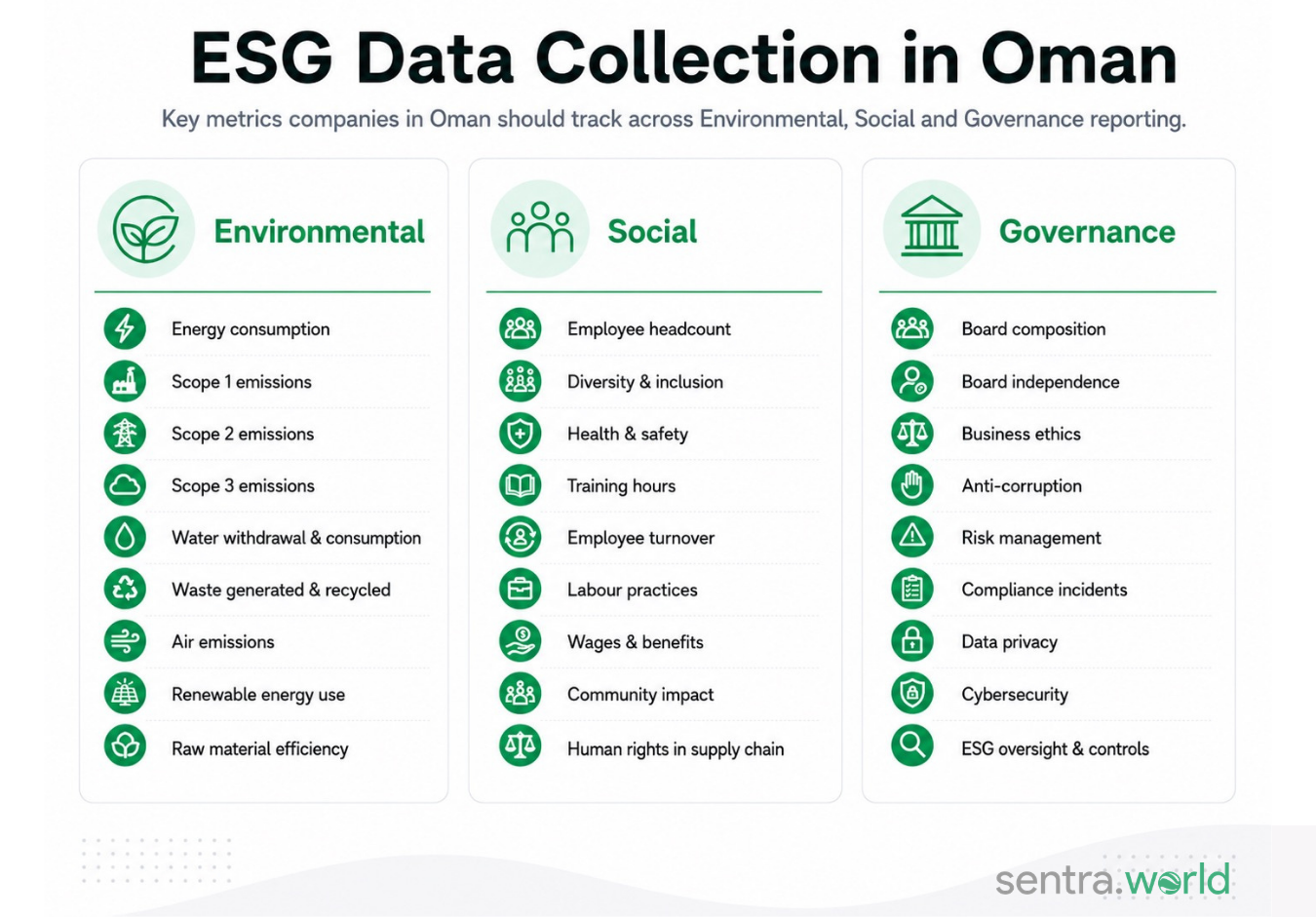 ESG Data Collection in Oman

Key metrics companies in Oman should track across Environmental, Social and Governance reporting.

Environmental

Energy consumption

Scope 1 emissions

Scope 2 emissions

Scope 3 emissions

Water withdrawal & consumption

Waste generated & recycled

Air emissions

Renewable energy use

Raw material efficiency

Social

Employee headcount

Diversity & inclusion

Health & safety

Training hours

Employee turnover

Labour practices

Wages & benefits

Community impact

Human rights in supply chain

Governance

Board composition

Board independence

Business ethics

Anti-corruption

Risk management

Compliance incidents

Data privacy

Cybersecurity

ESG oversight & controls

sentra.world